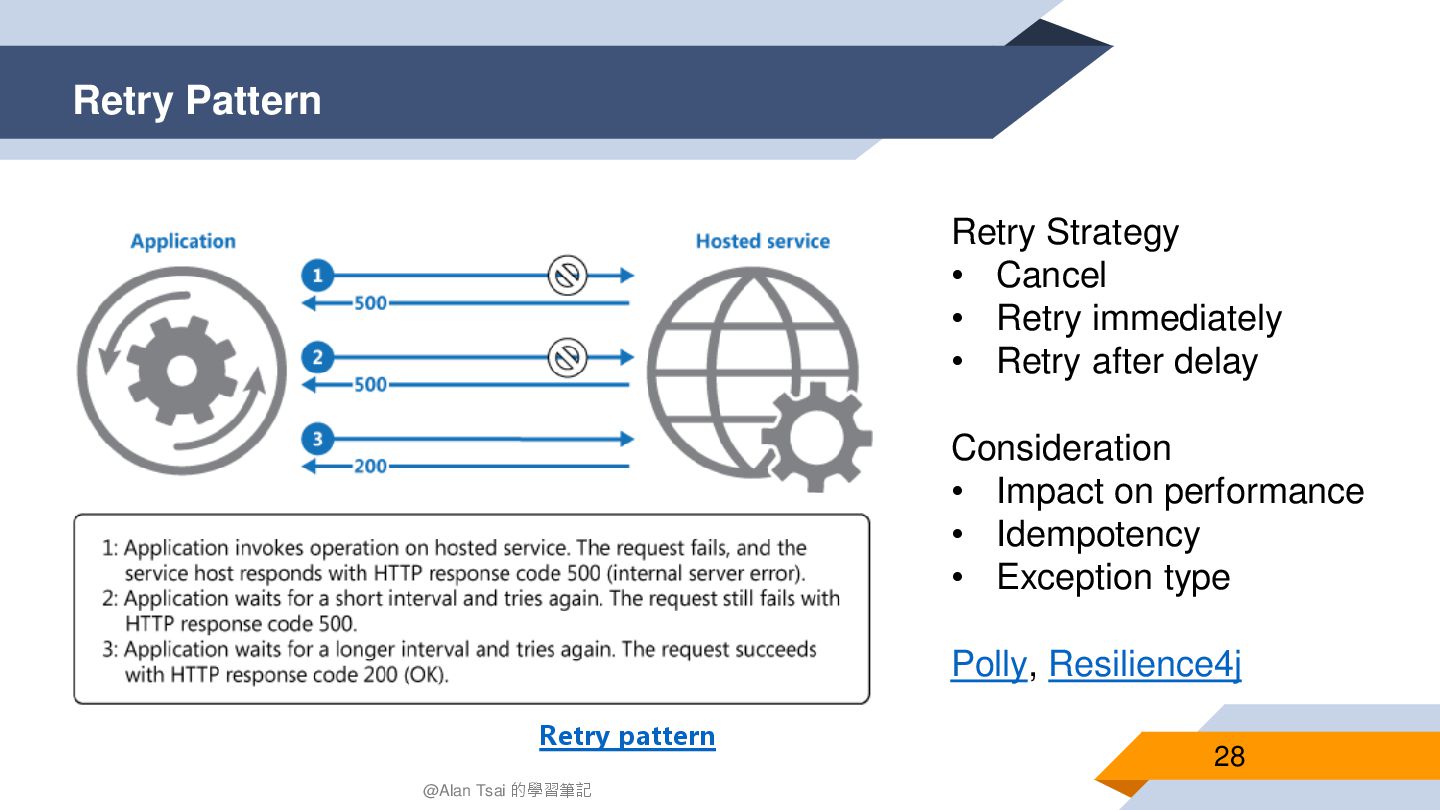 Retry Pattern

Application

Hosted service

1

500

2

500

3

200

1: Application invokes operation on hosted service. The request fails, and the service host responds with HTTP response code 500 (internal server error).
2: Application waits for a short interval and tries again. The request still fails with HTTP response code 500.
3: Application waits for a longer interval and tries again. The request succeeds with HTTP response code 200 (OK).

Retry pattern

Retry Strategy
• Cancel
• Retry immediately
• Retry after delay

Consideration
• Impact on performance
• Idempotency
• Exception type

Polly, Resilience4j

28

@Alan Tsai 的學習筆記